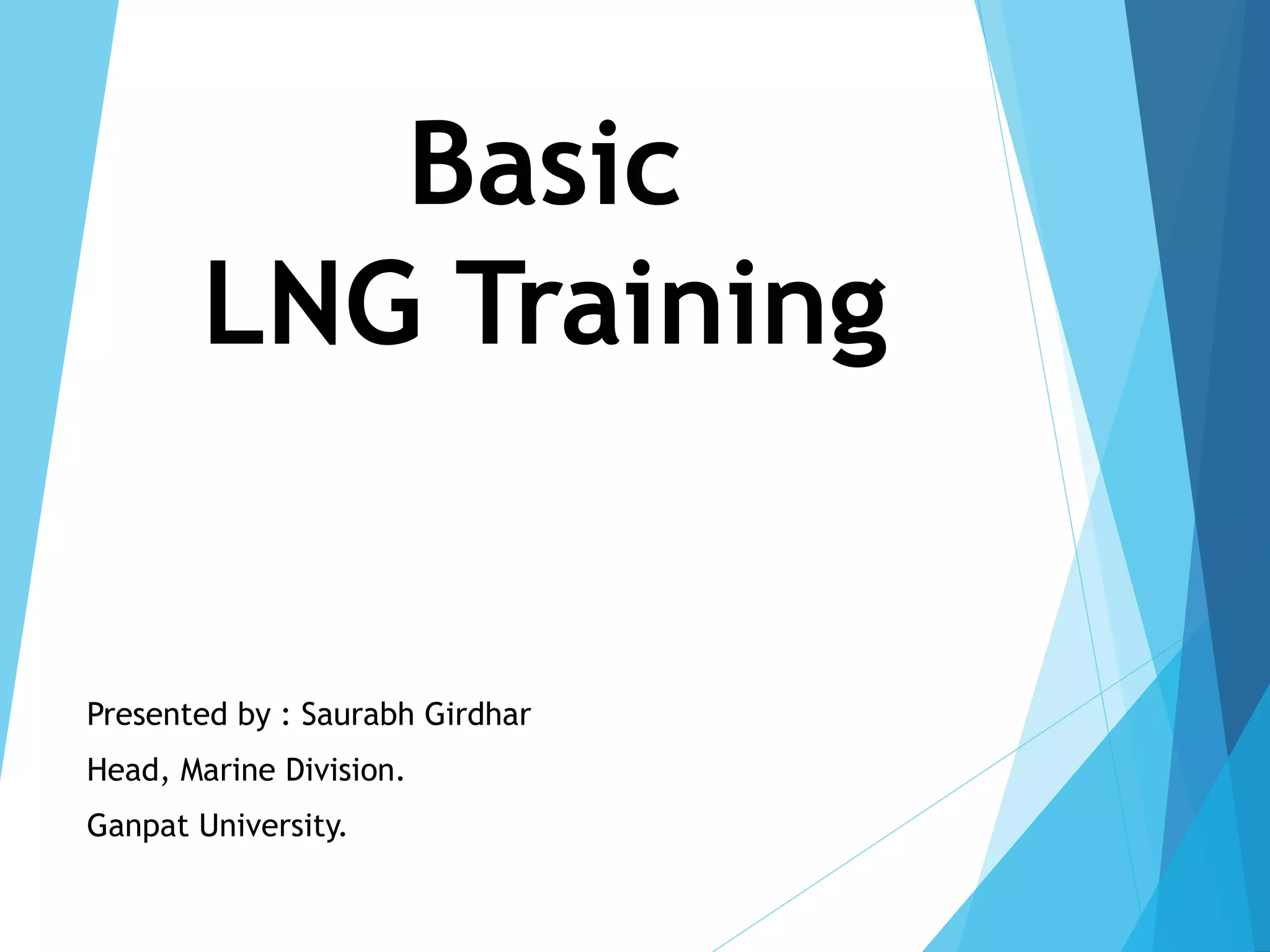 Basic
LNG Training

Presented by : Saurabh Girdhar

Head, Marine Division.

Ganpat University.